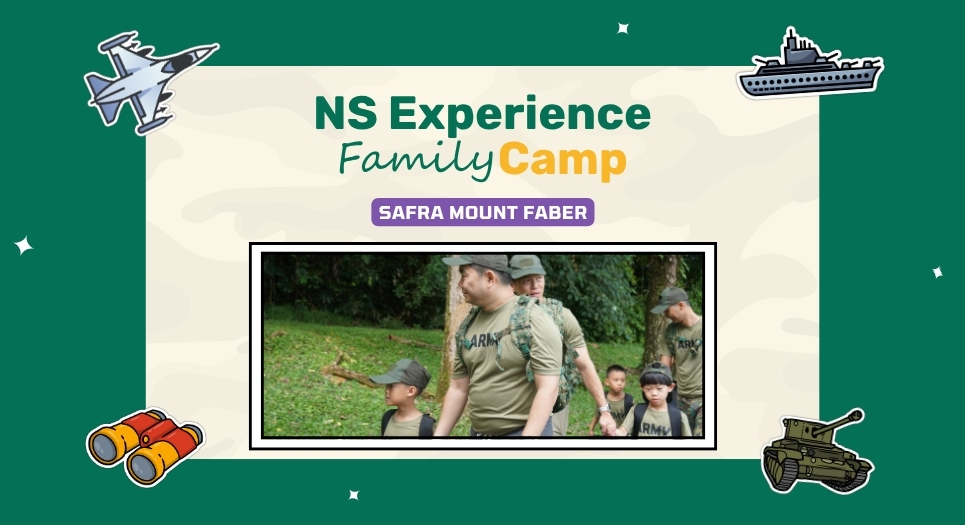 NS Experience
Family Camp

SAFRA MOUNT FABER

ARMY

ARMY

ARMY